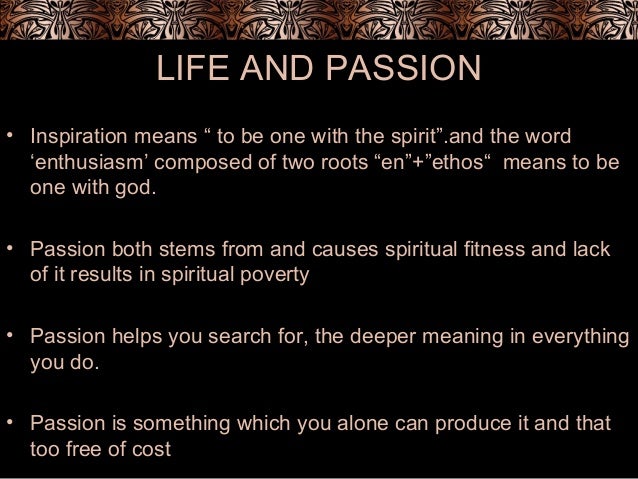 LIFE AND PASSION

• Inspiration means “ to be one with the spirit”.and the word ‘enthusiasm’ composed of two roots “en”+”ethos“ means to be one with god.

• Passion both stems from and causes spiritual fitness and lack of it results in spiritual poverty

• Passion helps you search for, the deeper meaning in everything you do.

• Passion is something which you alone can produce it and that too free of cost